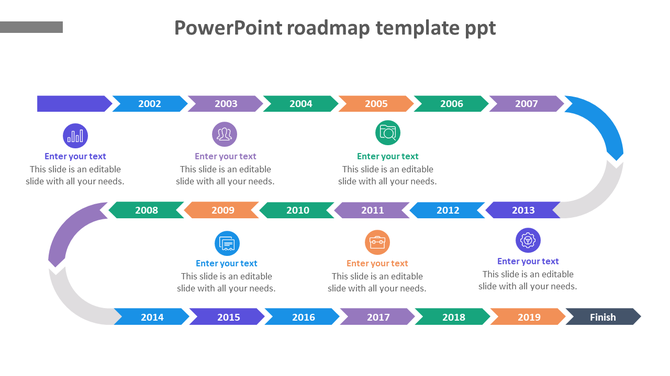 PowerPoint roadmap template ppt

2002 2003 2004 2005 2006 2007

Enter your text
This slide is an editable slide with all your needs.

Enter your text
This slide is an editable slide with all your needs.

Enter your text
This slide is an editable slide with all your needs.

2008 2009 2010 2011 2012 2013

Enter your text
This slide is an editable slide with all your needs.

Enter your text
This slide is an editable slide with all your needs.

Enter your text
This slide is an editable slide with all your needs.

2014 2015 2016 2017 2018 2019 Finish